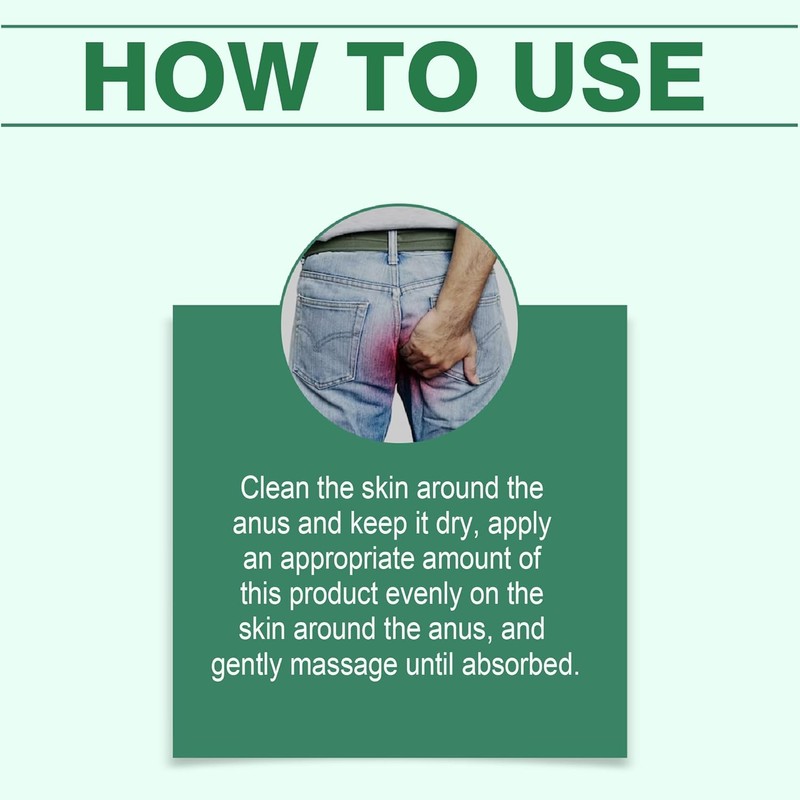 HOW TO USE

Clean the skin around the anus and keep it dry, apply an appropriate amount of this product evenly on the skin around the anus, and gently massage until absorbed.